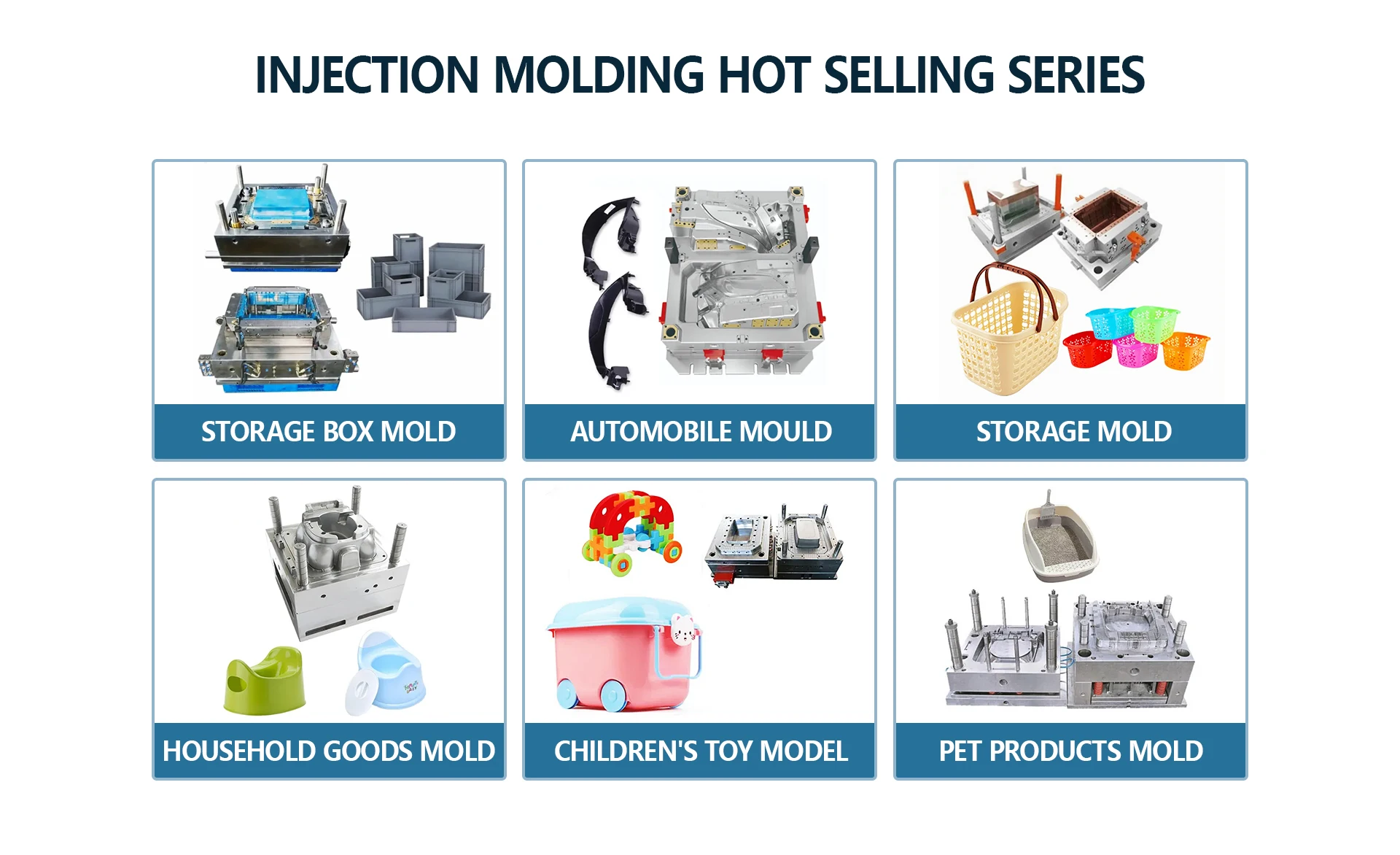 INJECTION MOLDING HOT SELLING SERIES

STORAGE BOX MOLD

AUTOMOBILE MOULD

STORAGE MOLD

HOUSEHOLD GOODS MOLD

CHILDREN'S TOY MODEL

PET PRODUCTS MOLD